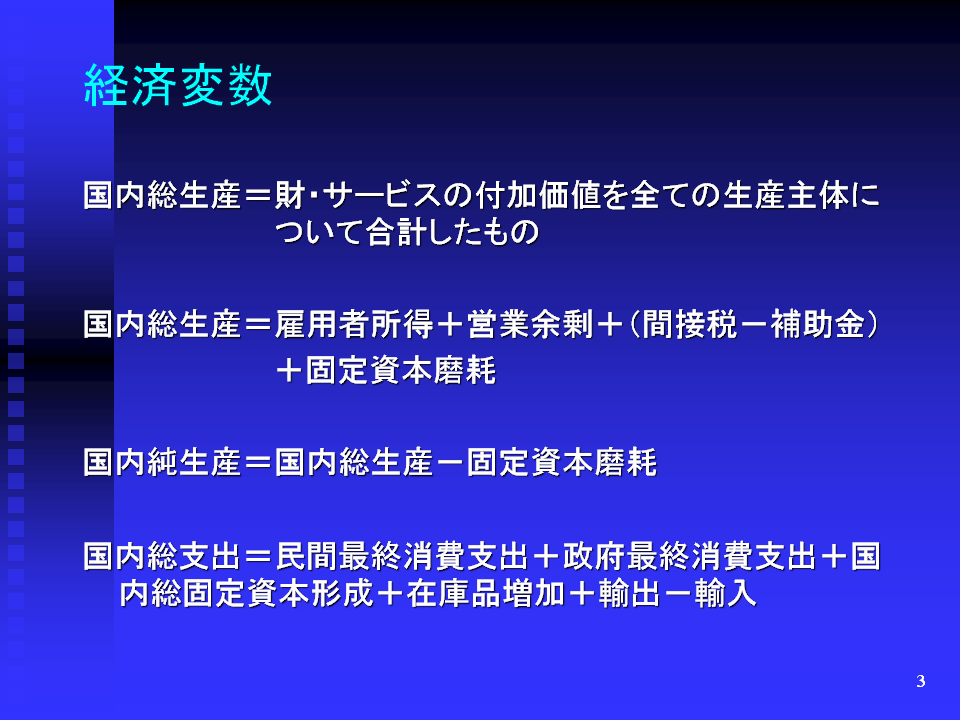 経済変数

国内総生産＝財・サービスの付加価値を全ての生産主体について合計したもの

国内総生産＝雇用者所得＋営業余剰＋（間接税－補助金）＋固定資本磨耗

国内純生産＝国内総生産－固定資本磨耗

国内総支出＝民間最終消費支出＋政府最終消費支出＋国内総固定資本形成＋在庫品増加＋輸出－輸入

3